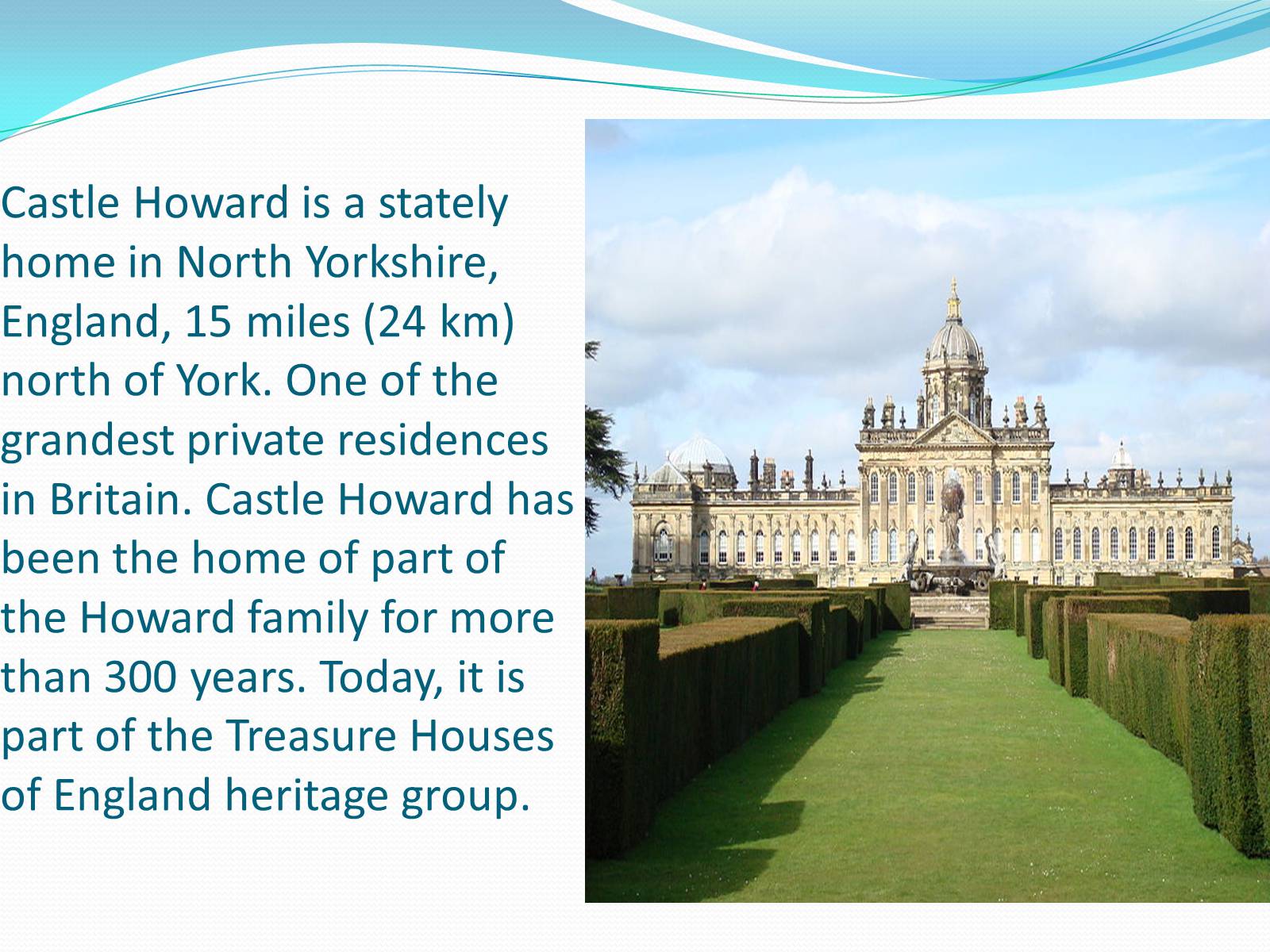 Castle Howard is a stately home in North Yorkshire, England, 15 miles (24 km) north of York. One of the grandest private residences in Britain. Castle Howard has been the home of part of the Howard family for more than 300 years. Today, it is part of the Treasure Houses of England heritage group.